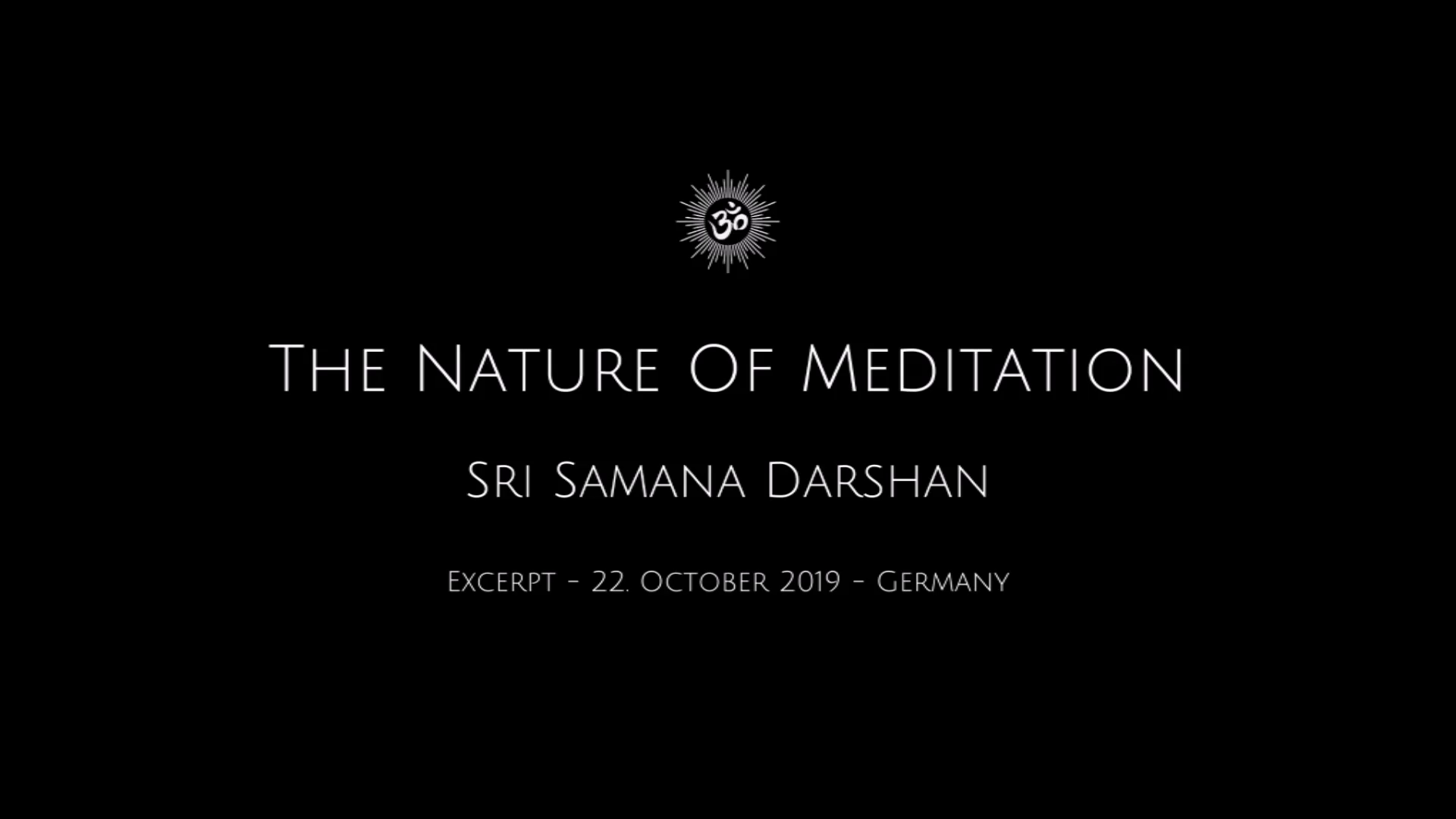 ॐ

The Nature Of Meditation

Sri Samana Darshan

Excerpt - 22. October 2019 - Germany